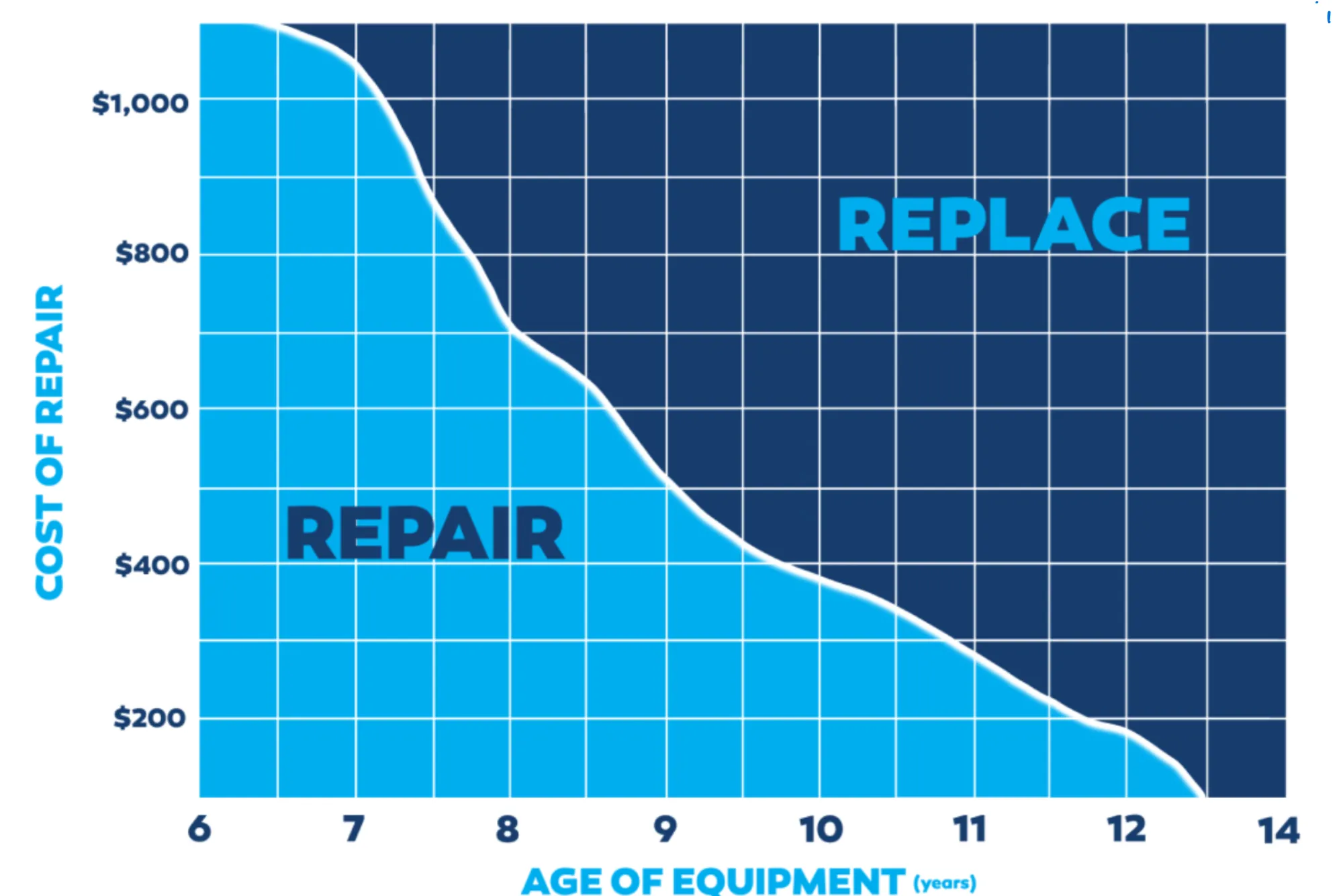 COST OF REPAIR

$1,000
$800
$600
$400
$200

REPLACE

REPAIR

6
7
8
9
10
11
12
14

AGE OF EQUIPMENT (years)